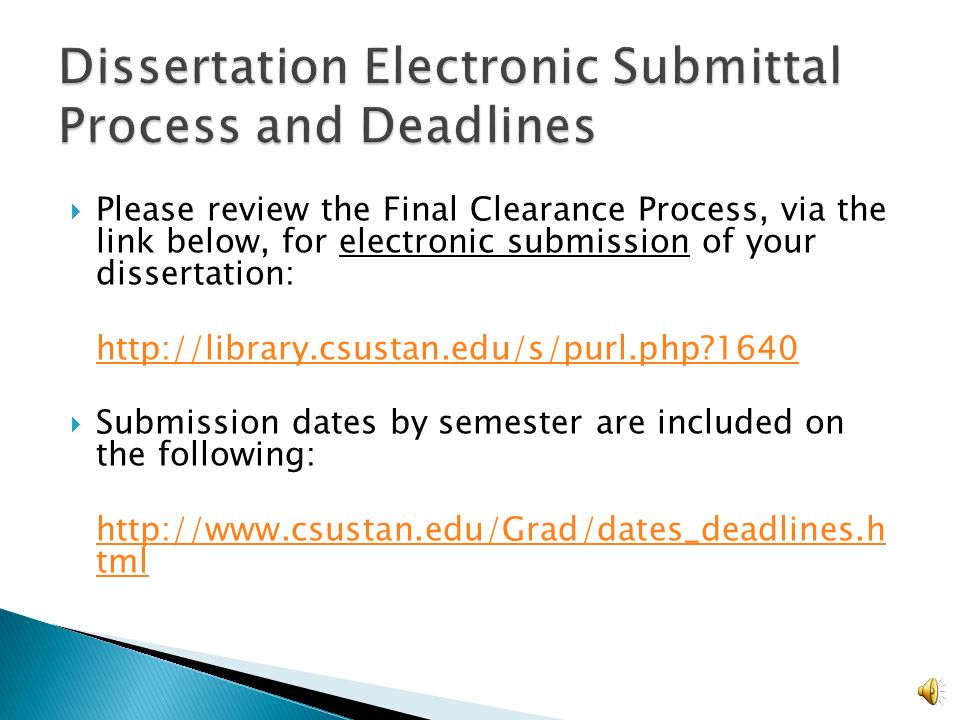 Dissertation Electronic Submittal Process and Deadlines

Please review the Final Clearance Process, via the link below, for electronic submission of your dissertation:

http://library.csustan.edu/s/purl.php?1640

Submission dates by semester are included on the following:

http://www.csustan.edu/Grad/dates_deadlines.html